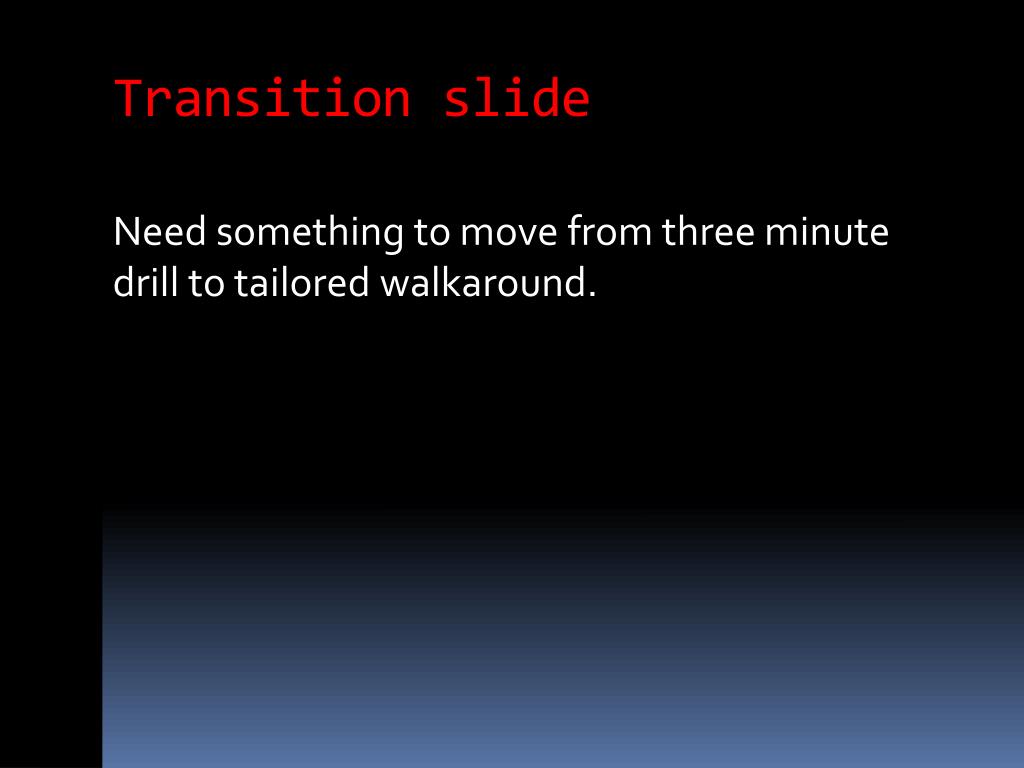 Transition slide

Need something to move from three minute drill to tailored walkaround.